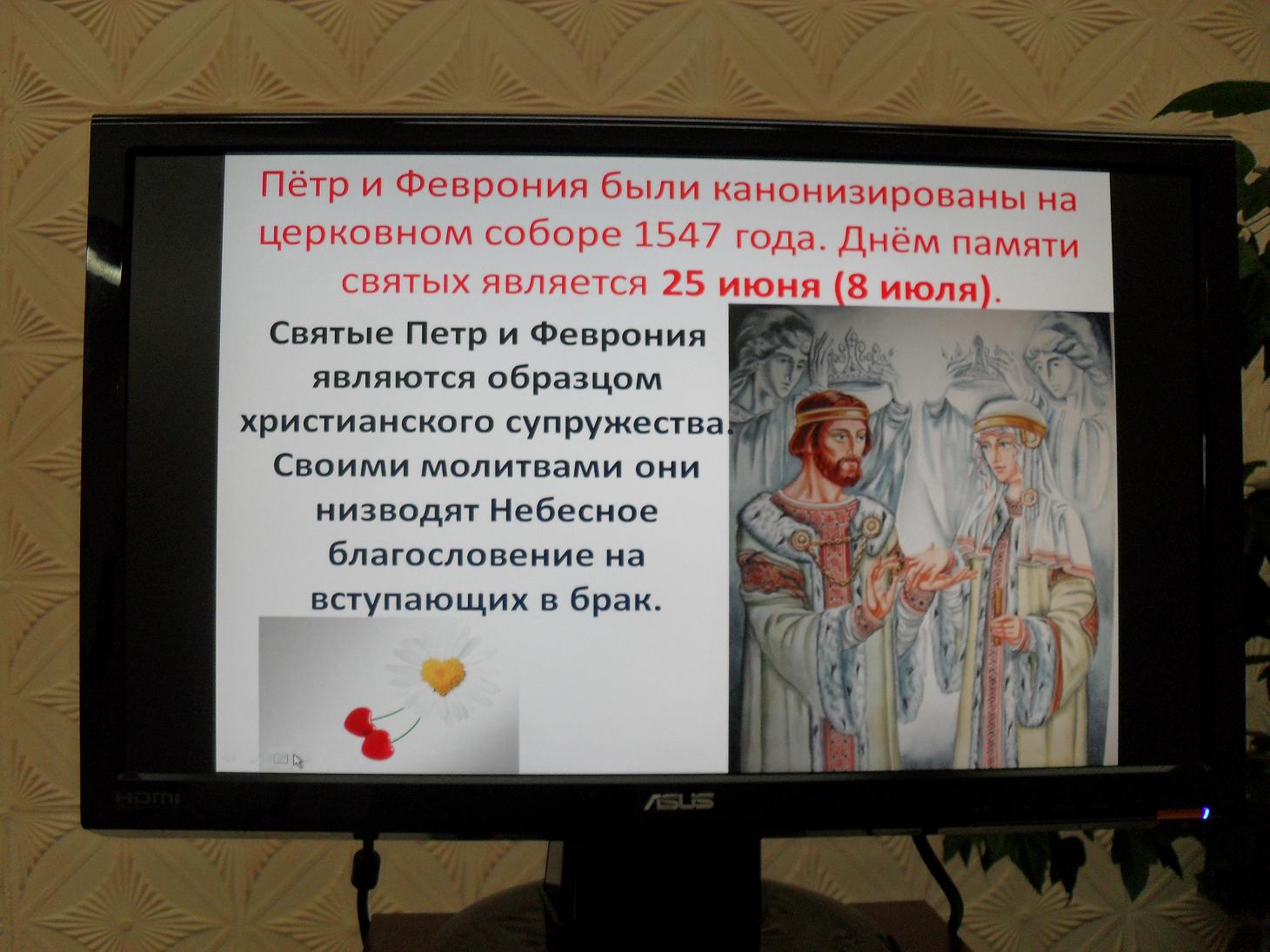 Пётр и Феврония были канонизированы на церковном соборе 1547 года. Днём памяти святых является 25 июня (8 июля).

Святые Петр и Феврония являются образцом христианского супружества. Своими молитвами они низводят Небесное благословение на вступающих в брак.

HDMI

ASUS